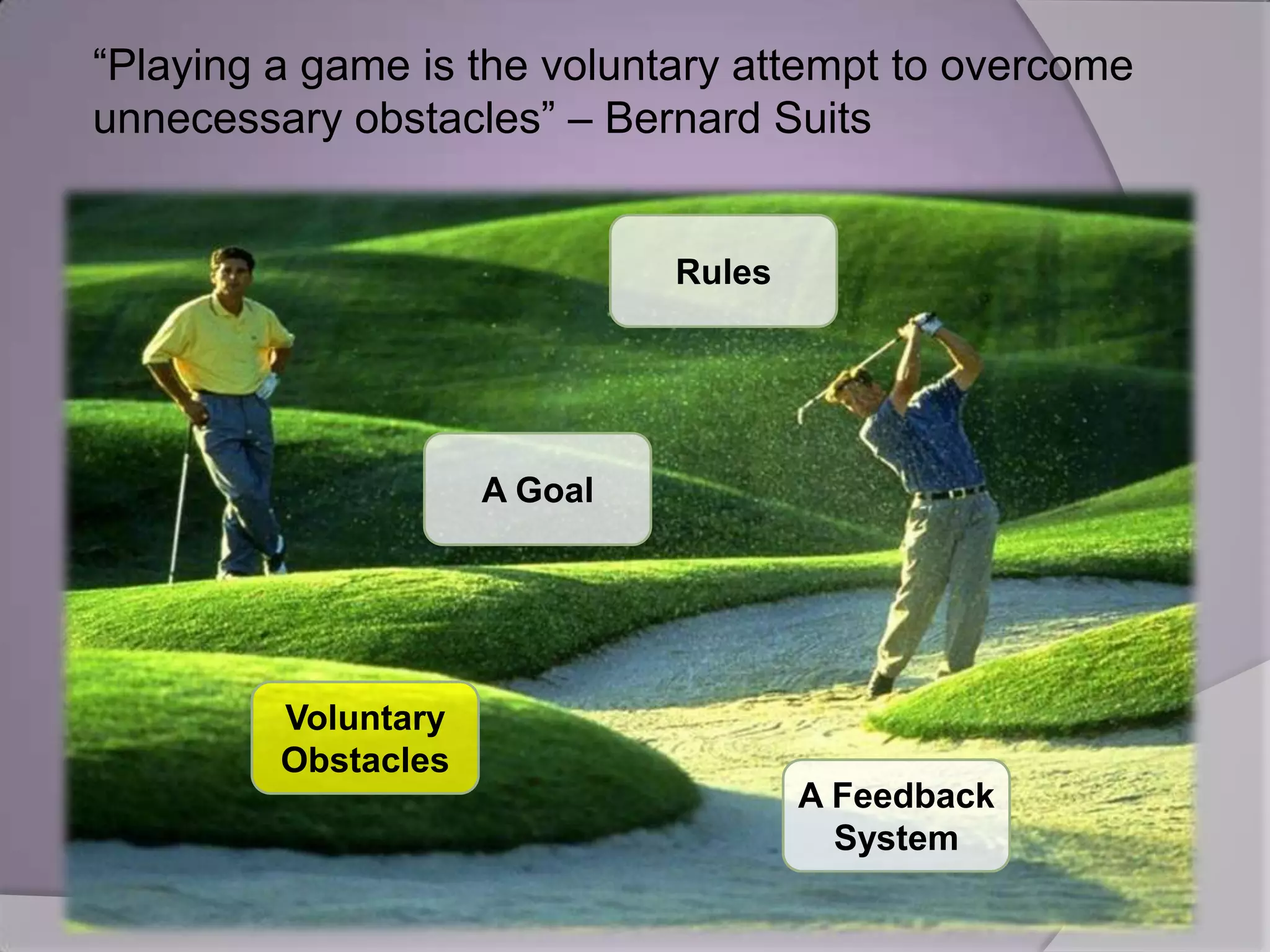 “Playing a game is the voluntary attempt to overcome unnecessary obstacles” – Bernard Suits

Rules

A Goal

Voluntary Obstacles

A Feedback System